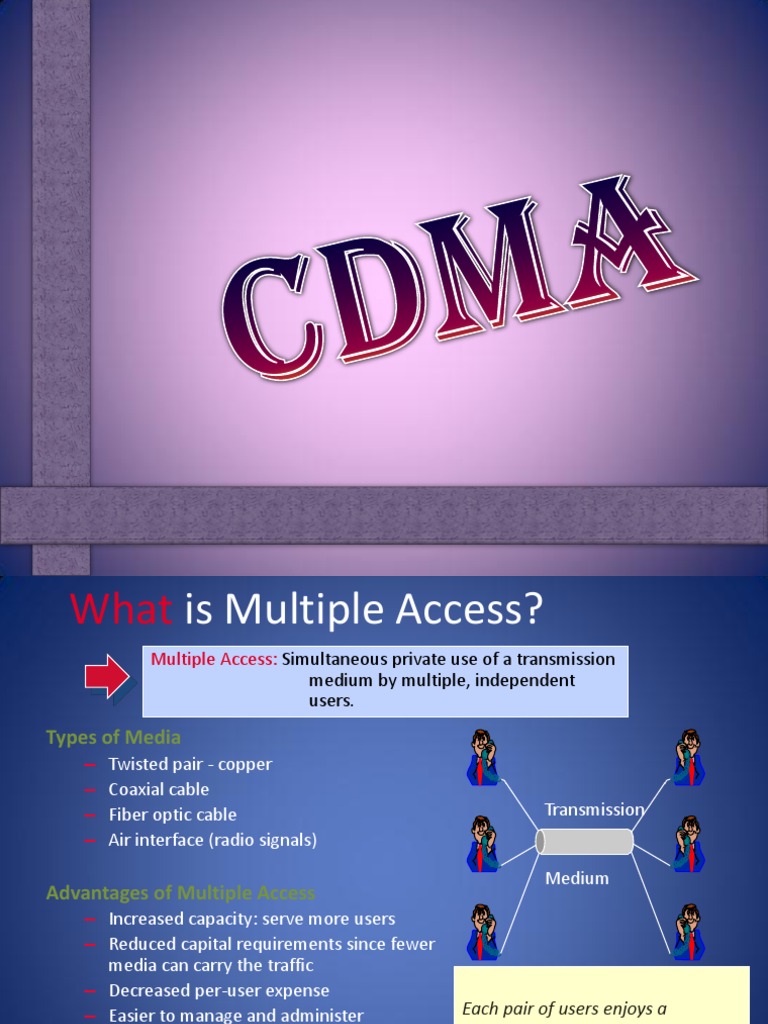 CDMA

What is Multiple Access?

Multiple Access: Simultaneous private use of a transmission medium by multiple, independent users.

Types of Media
– Twisted pair - copper
– Coaxial cable
– Fiber optic cable
– Air interface (radio signals)

Advantages of Multiple Access
– Increased capacity: serve more users
– Reduced capital requirements since fewer media can carry the traffic
– Decreased per-user expense
– Easier to manage and administer

Transmission
Medium

Each pair of users enjoys a